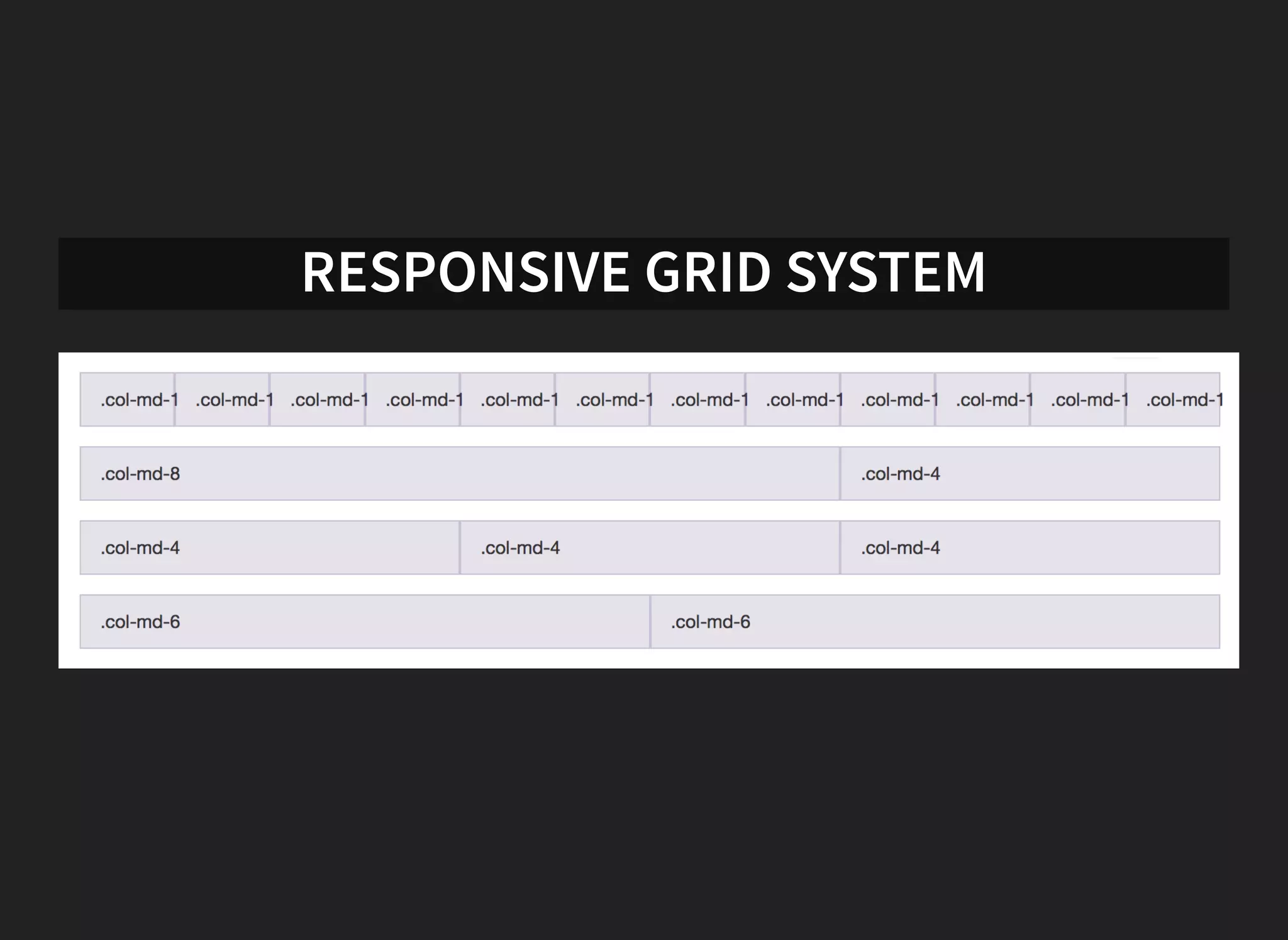 RESPONSIVE GRID SYSTEM

.col-md-1 .col-md-1 .col-md-1 .col-md-1 .col-md-1 .col-md-1 .col-md-1 .col-md-1 .col-md-1 .col-md-1 .col-md-1 .col-md-1

.col-md-8 .col-md-4

.col-md-4 .col-md-4 .col-md-4

.col-md-6 .col-md-6